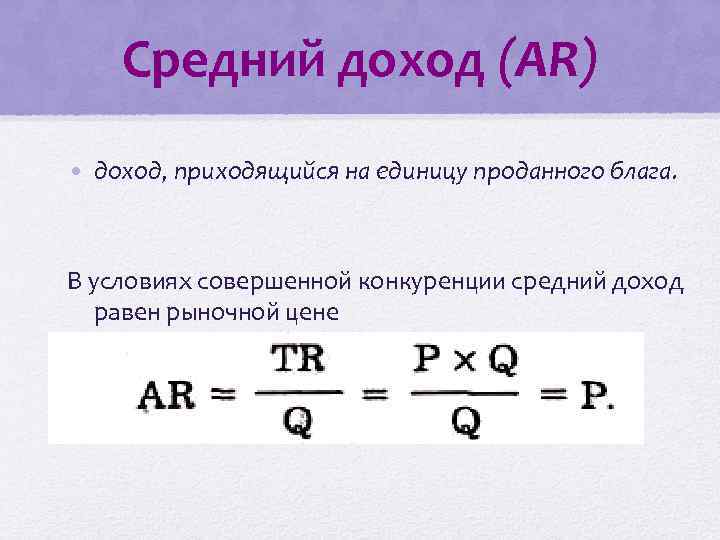 Средний доход (AR)

• доход, приходящийся на единицу проданного блага.

В условиях совершенной конкуренции средний доход равен рыночной цене

$AR = \frac{TR}{Q} = \frac{P \times Q}{Q} = P.$